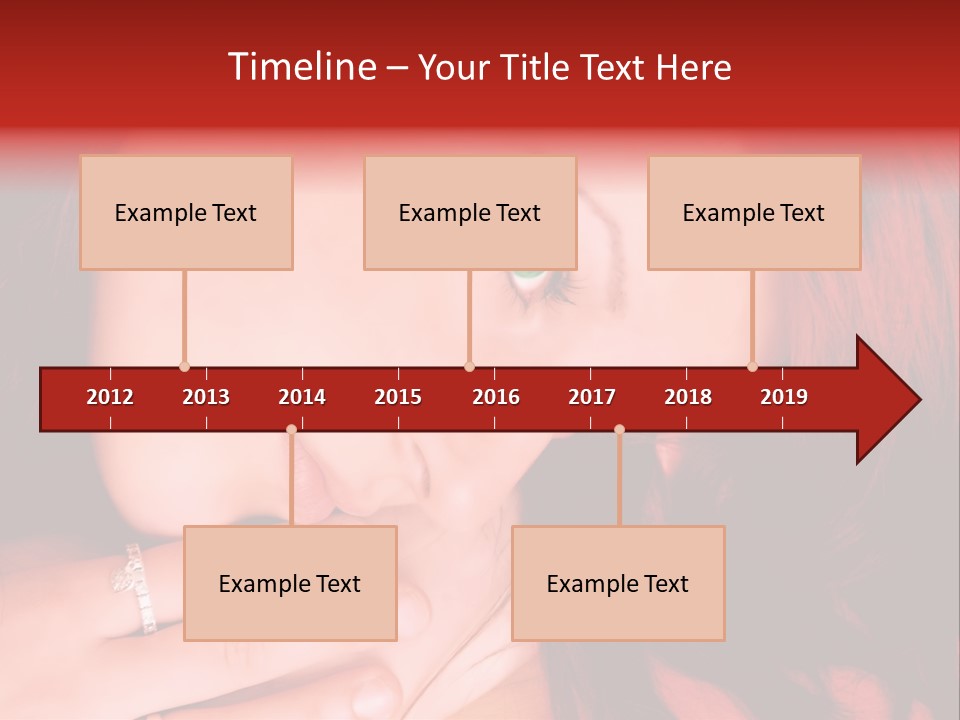 Timeline – Your Title Text Here

Example Text

Example Text

Example Text

2012 2013 2014 2015 2016 2017 2018 2019

Example Text

Example Text